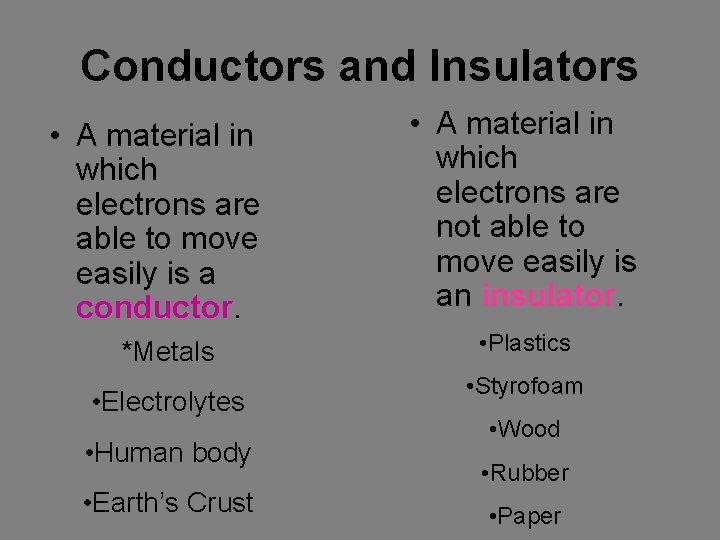 Conductors and Insulators

• A material in which electrons are able to move easily is a conductor.

*Metals

•Electrolytes

•Human body

•Earth's Crust

• A material in which electrons are not able to move easily is an insulator.

•Plastics

•Styrofoam

•Wood

•Rubber

•Paper